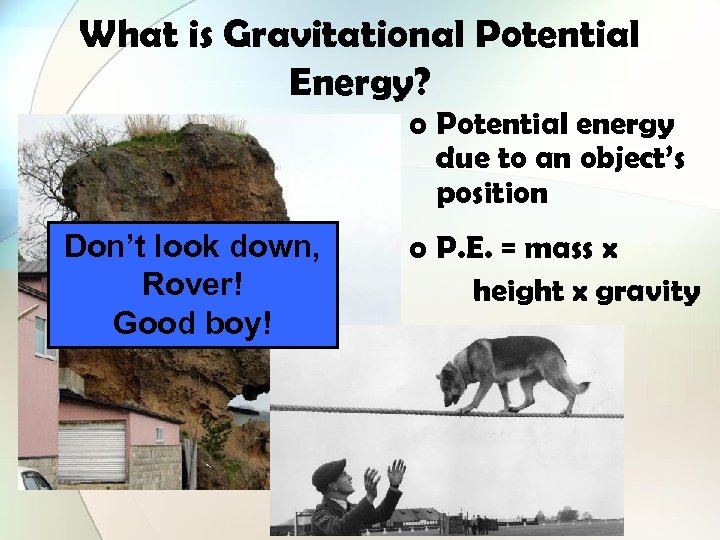 What is Gravitational Potential Energy?

Don't look down, Rover! Good boy!

o Potential energy due to an object's position

o P.E. = mass x height x gravity